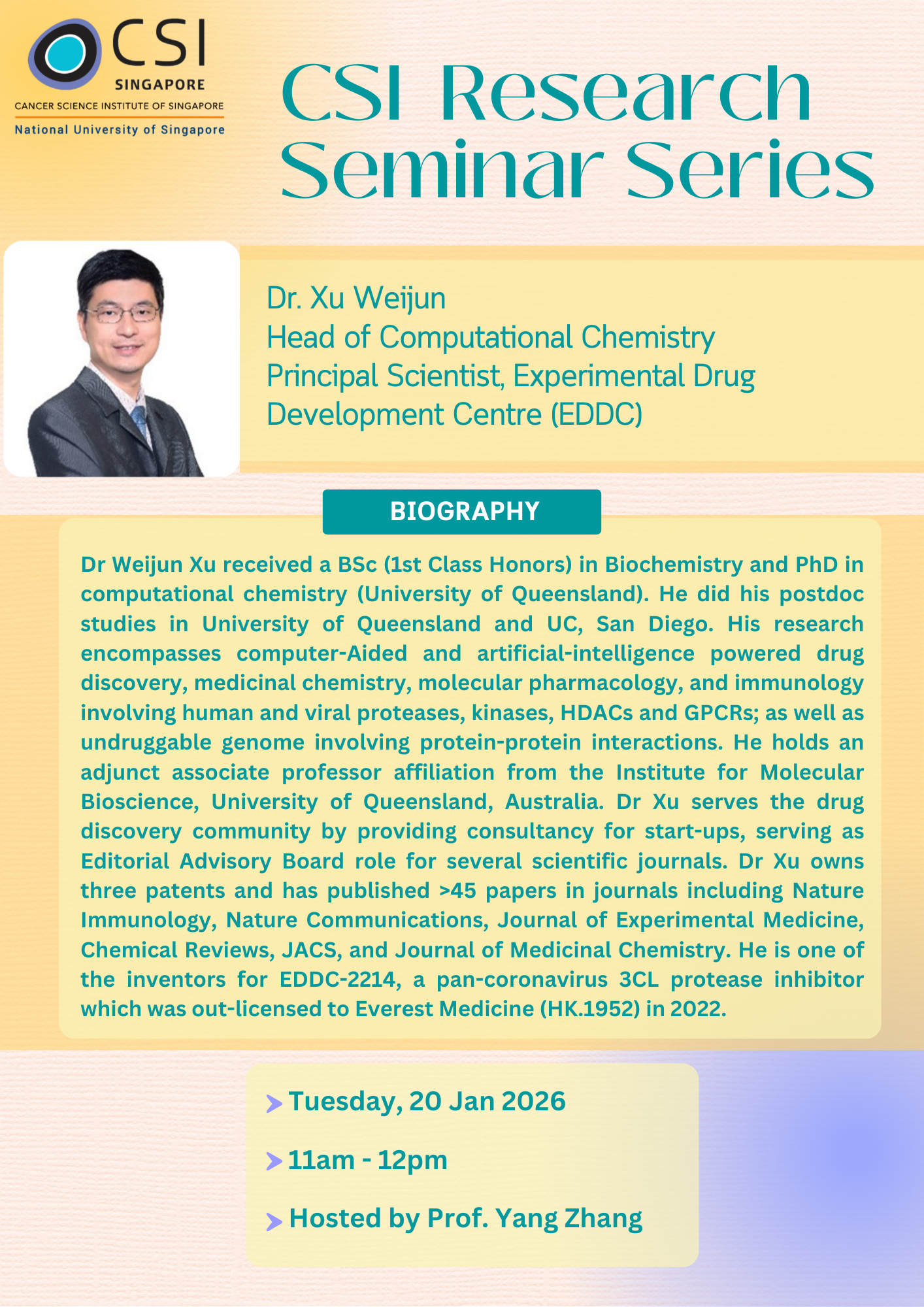 CSI
SINGAPORE
CANCER SCIENCE INSTITUTE OF SINGAPORE
National University of Singapore

CSI Research Seminar Series

Dr. Xu Weijun
Head of Computational Chemistry
Principal Scientist, Experimental Drug Development Centre (EDDC)

BIOGRAPHY

Dr Weijun Xu received a BSc (1st Class Honors) in Biochemistry and PhD in computational chemistry (University of Queensland). He did his postdoc studies in University of Queensland and UC, San Diego. His research encompasses computer-Aided and artificial-intelligence powered drug discovery, medicinal chemistry, molecular pharmacology, and immunology involving human and viral proteases, kinases, HDACs and GPCRs; as well as undruggable genome involving protein-protein interactions. He holds an adjunct associate professor affiliation from the Institute for Molecular Bioscience, University of Queensland, Australia. Dr Xu serves the drug discovery community by providing consultancy for start-ups, serving as Editorial Advisory Board role for several scientific journals. Dr Xu owns three patents and has published >45 papers in journals including Nature Immunology, Nature Communications, Journal of Experimental Medicine, Chemical Reviews, JACS, and Journal of Medicinal Chemistry. He is one of the inventors for EDDC-2214, a pan-coronavirus 3CL protease inhibitor which was out-licensed to Everest Medicine (HK.1952) in 2022.

Tuesday, 20 Jan 2026

11am - 12pm

Hosted by Prof. Yang Zhang